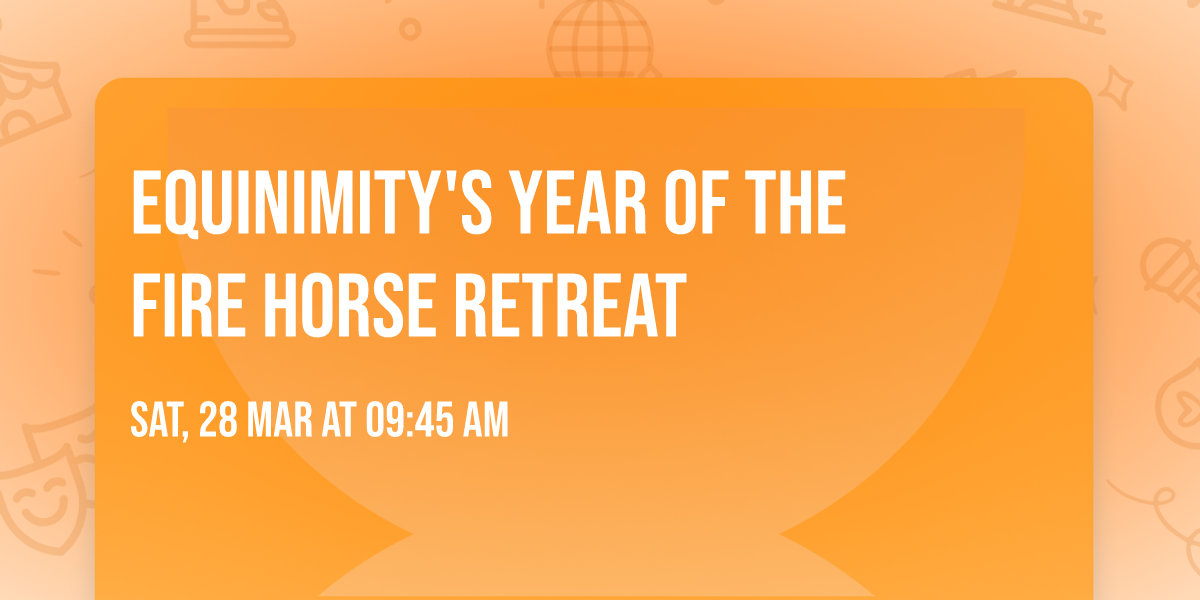 EQUINIMITY'S YEAR OF THE FIRE HORSE RETREAT

SAT, 28 MAR AT 09:45 AM